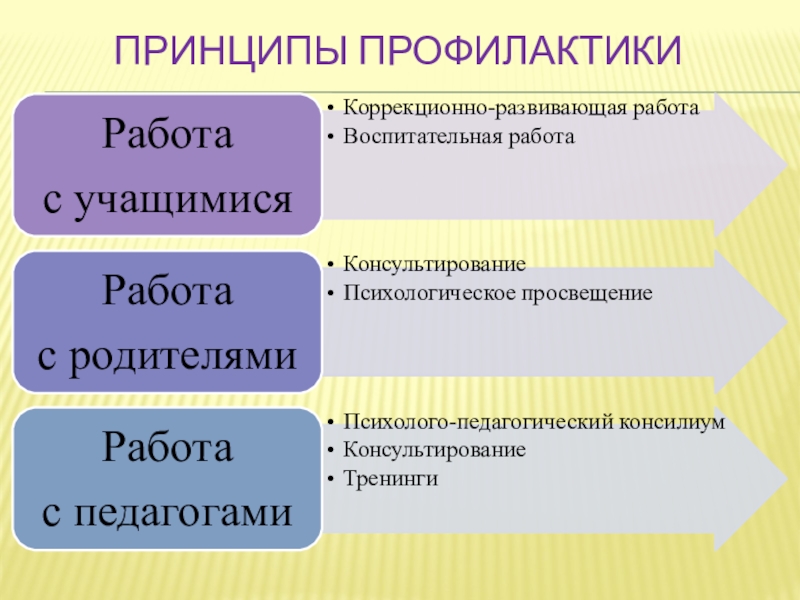 ПРИНЦИПЫ ПРОФИЛАКТИКИ

Работа
с учащимися

• Коррекционно-развивающая работа
• Воспитательная работа

Работа
с родителями

• Консультирование
• Психологическое просвещение

Работа
с педагогами

• Психолого-педагогический консилиум
• Консультирование
• Тренинги